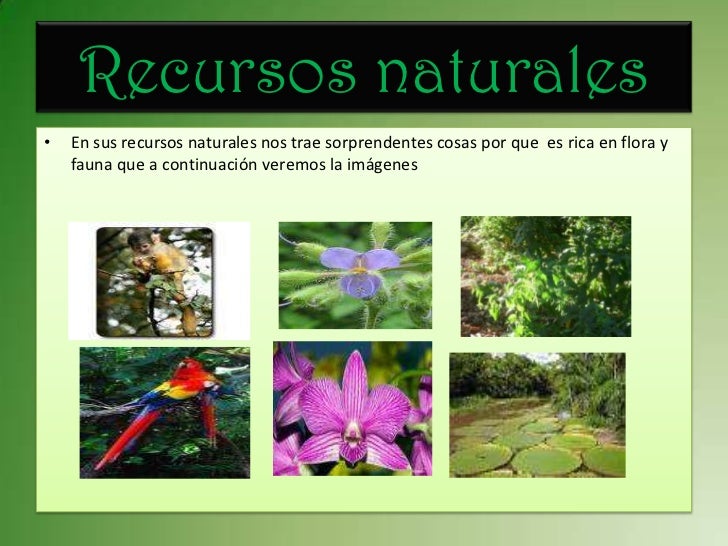 Recursos naturales

• En sus recursos naturales nos trae sorprendentes cosas por que es rica en flora y fauna que a continuación veremos la imágenes